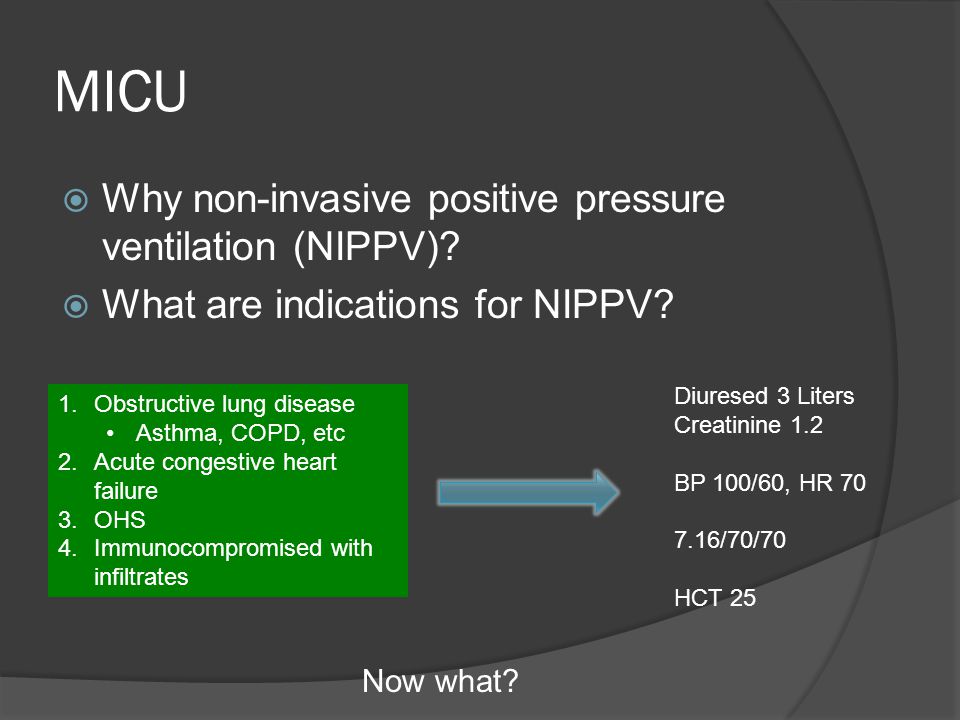 MICU

Why non-invasive positive pressure ventilation (NIPPV)?

What are indications for NIPPV?

1. Obstructive lung disease
 • Asthma, COPD, etc
2. Acute congestive heart failure
3. OHS
4. Immunocompromised with infiltrates

Diuresed 3 Liters
Creatinine 1.2

BP 100/60, HR 70

7.16/70/70

HCT 25

Now what?